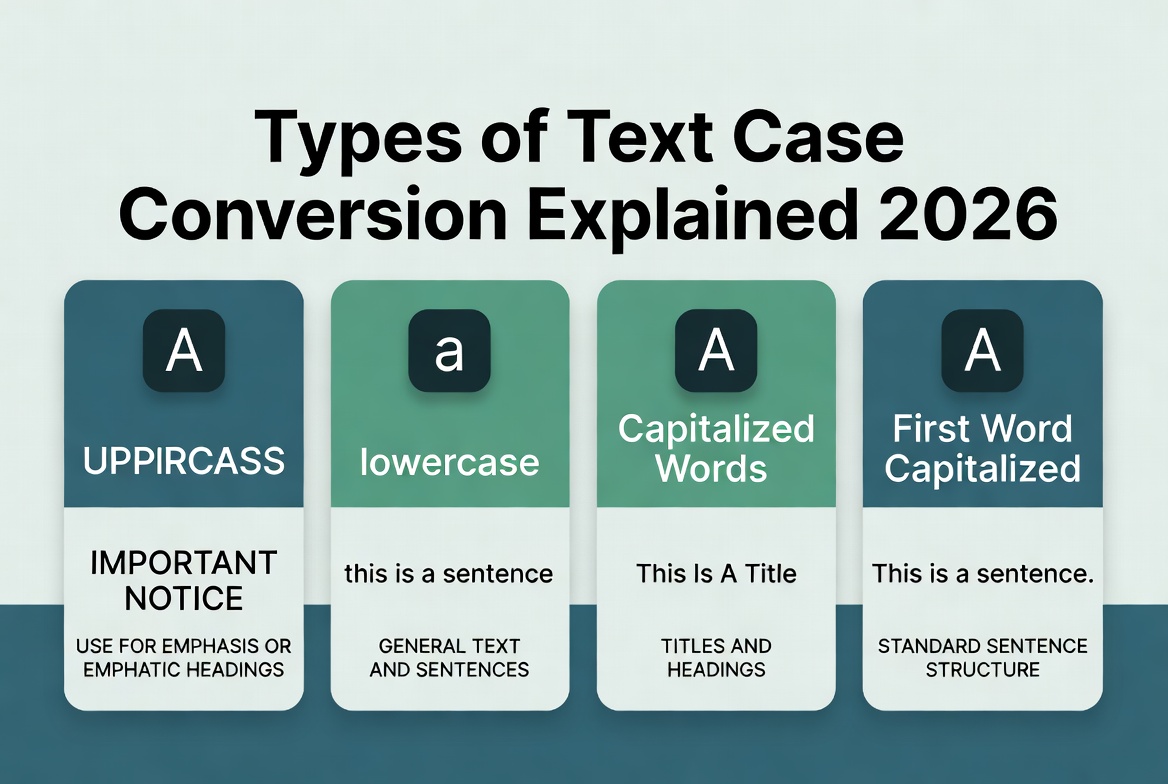 Types of Text Case Conversion Explained 2026

A

UPPIRCASS

IMPORTANT NOTICE

USE FOR EMPHASIS OR EMPHATIC HEADINGS

a

lowercase

this is a sentence

GENERAL TEXT AND SENTENCES

A

Capitalized Words

This Is A Title

TITLES AND HEADINGS

A

First Word Capitalized

This is a sentence.

STANDARD SENTENCE STRUCTURE